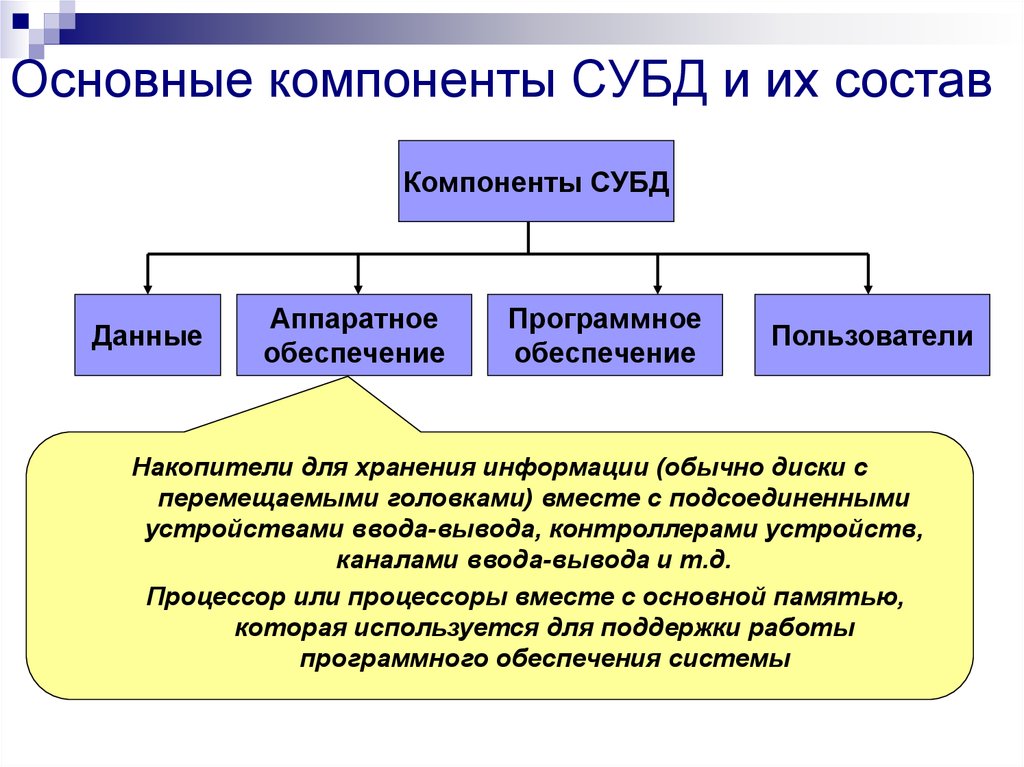 Основные компоненты СУБД и их состав

Компоненты СУБД

Данные

Аппаратное обеспечение

Программное обеспечение

Пользователи

Накопители для хранения информации (обычно диски с перемещаемыми головками) вместе с подсоединенными устройствами ввода-вывода, контроллерами устройств, каналами ввода-вывода и т.д.

Процессор или процессоры вместе с основной памятью, которая используется для поддержки работы программного обеспечения системы